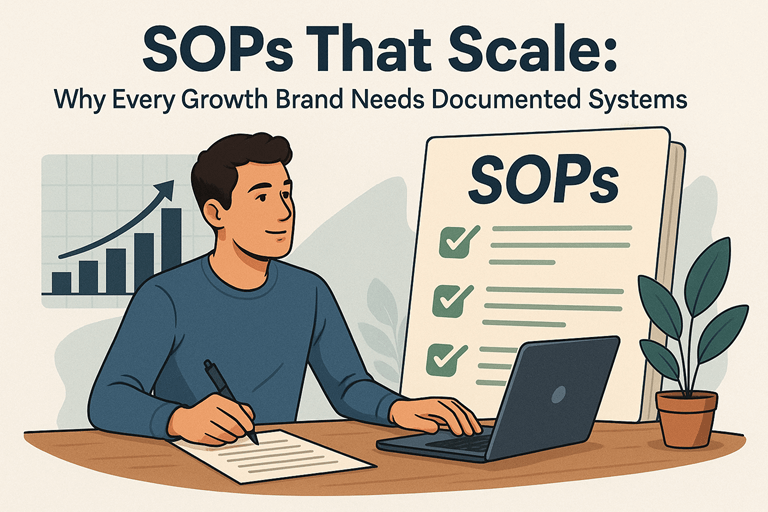 SOPs That Scale:
Why Every Growth Brand Needs Documented Systems

SOPs